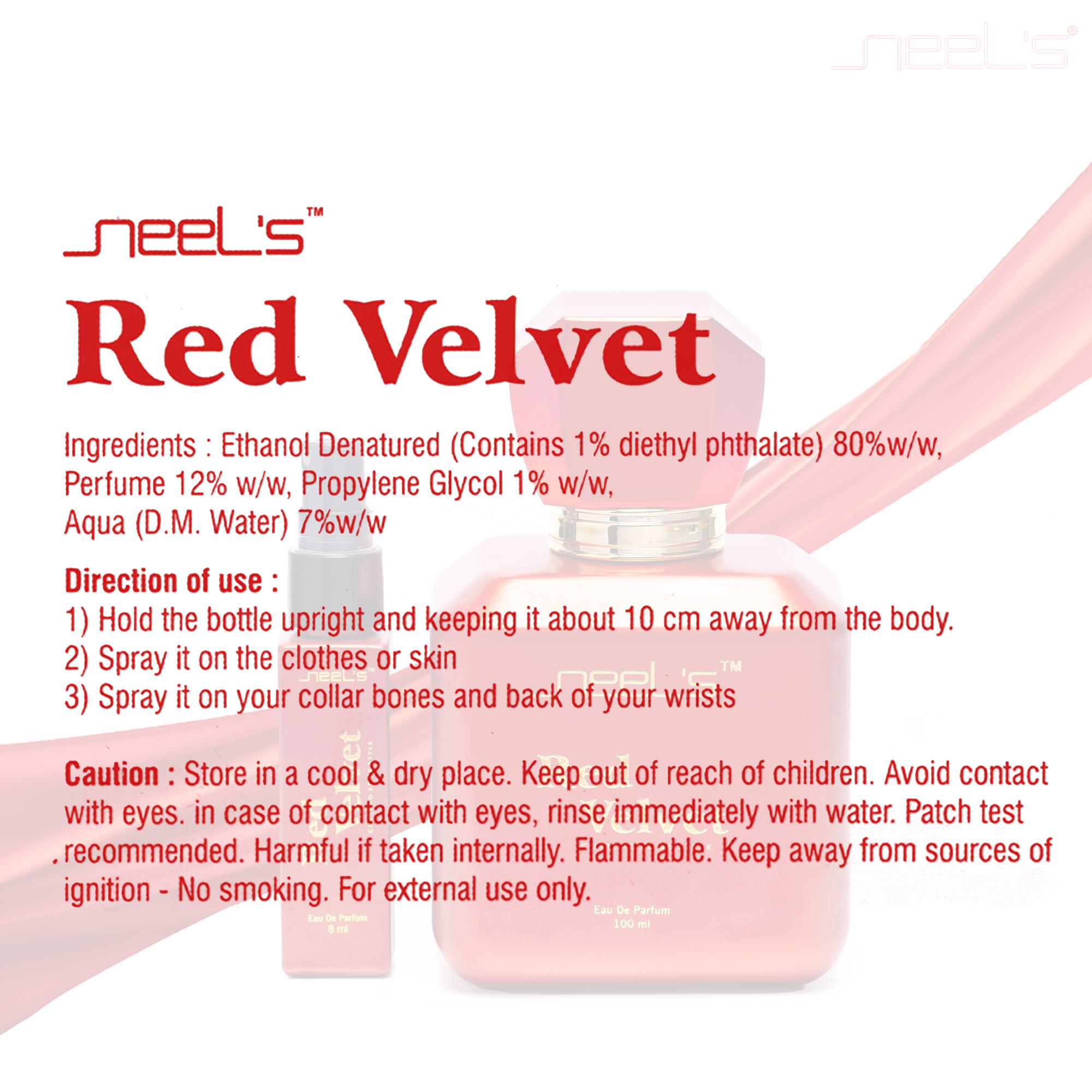 neel's®

neel's™

Red Velvet

Ingredients : Ethanol Denatured (Contains 1% diethyl phthalate) 80%w/w, Perfume 12% w/w, Propylene Glycol 1% w/w, Aqua (D.M. Water) 7%w/w

Direction of use :
1) Hold the bottle upright and keeping it about 10 cm away from the body.
2) Spray it on the clothes or skin
3) Spray it on your collar bones and back of your wrists

Caution : Store in a cool & dry place. Keep out of reach of children. Avoid contact with eyes. in case of contact with eyes, rinse immediately with water. Patch test recommended. Harmful if taken internally. Flammable. Keep away from sources of ignition - No smoking. For external use only.

neel's™
Red Velvet
Eau De Parfum
8 ml

neel's™
Red Velvet
Eau De Parfum
100 ml